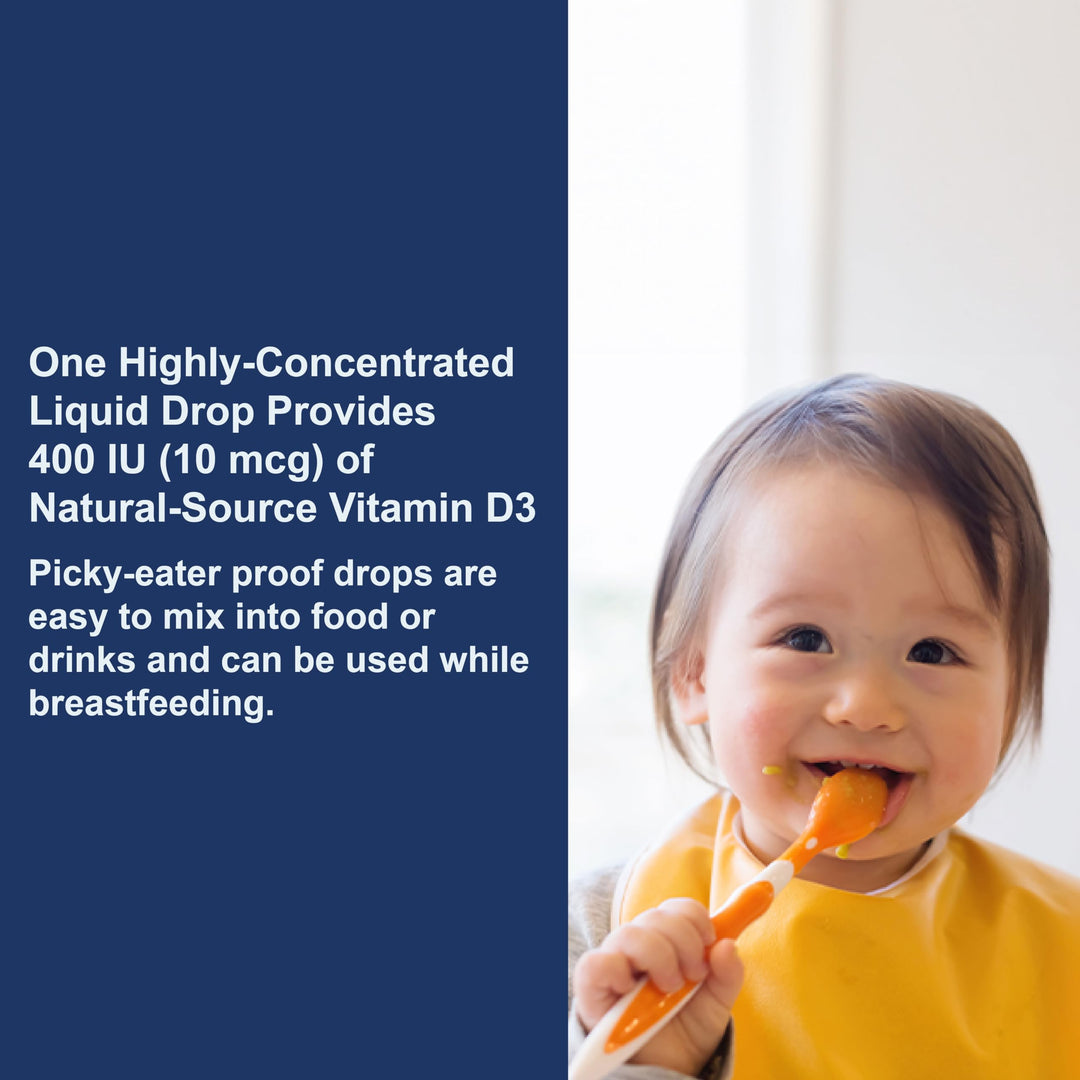 One Highly-Concentrated Liquid Drop Provides 400 IU (10 mcg) of Natural-Source Vitamin D3

Picky-eater proof drops are easy to mix into food or drinks and can be used while breastfeeding.